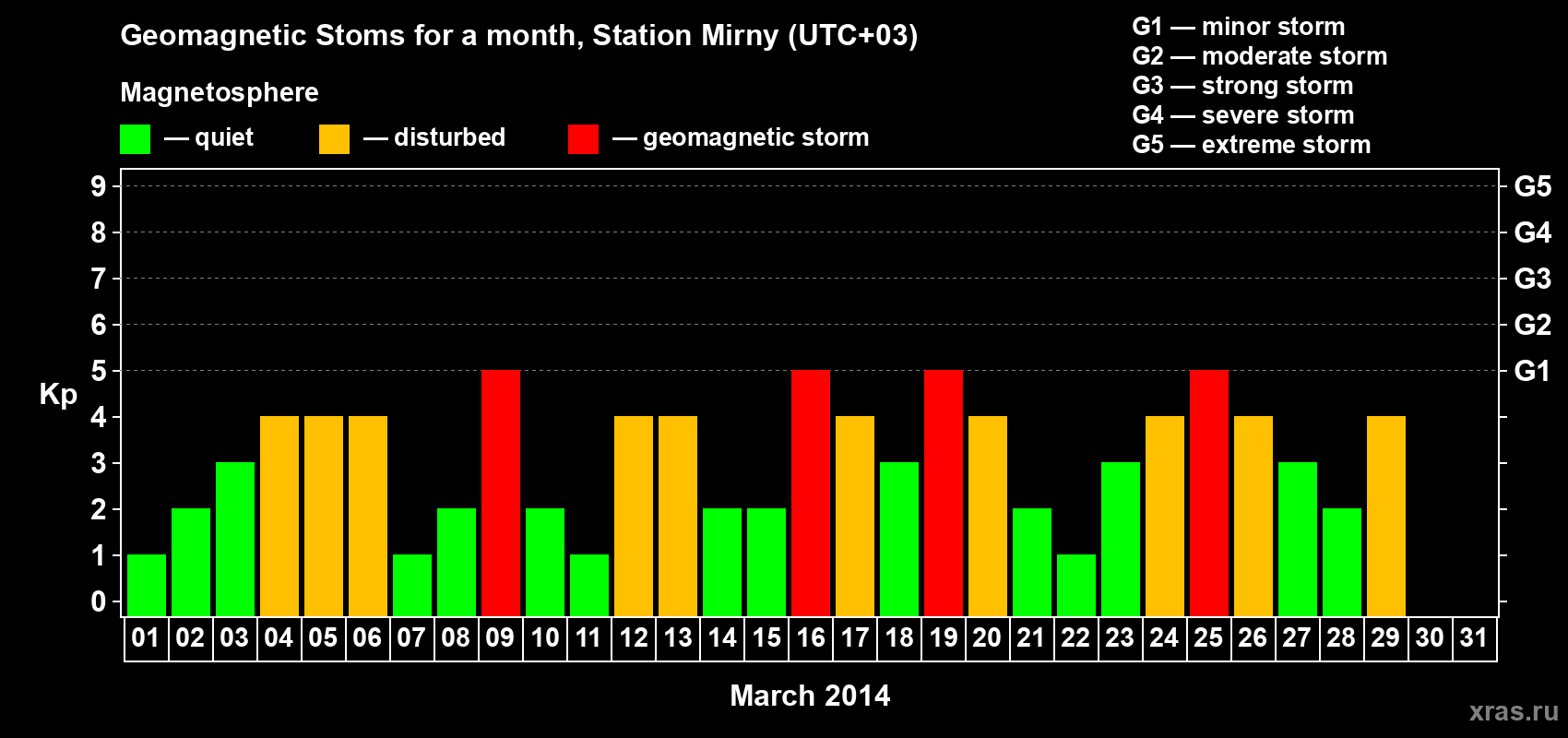 Geomagnetic Stoms for a month, Station Mirny (UTC+03)

Magnetosphere

— quiet — disturbed — geomagnetic storm

G1 — minor storm
G2 — moderate storm
G3 — strong storm
G4 — severe storm
G5 — extreme storm

Kp

9 8 7 6 5 4 3 2 1 0

G5 G4 G3 G2 G1

01 02 03 04 05 06 07 08 09 10 11 12 13 14 15 16 17 18 19 20 21 22 23 24 25 26 27 28 29 30 31

March 2014

xras.ru